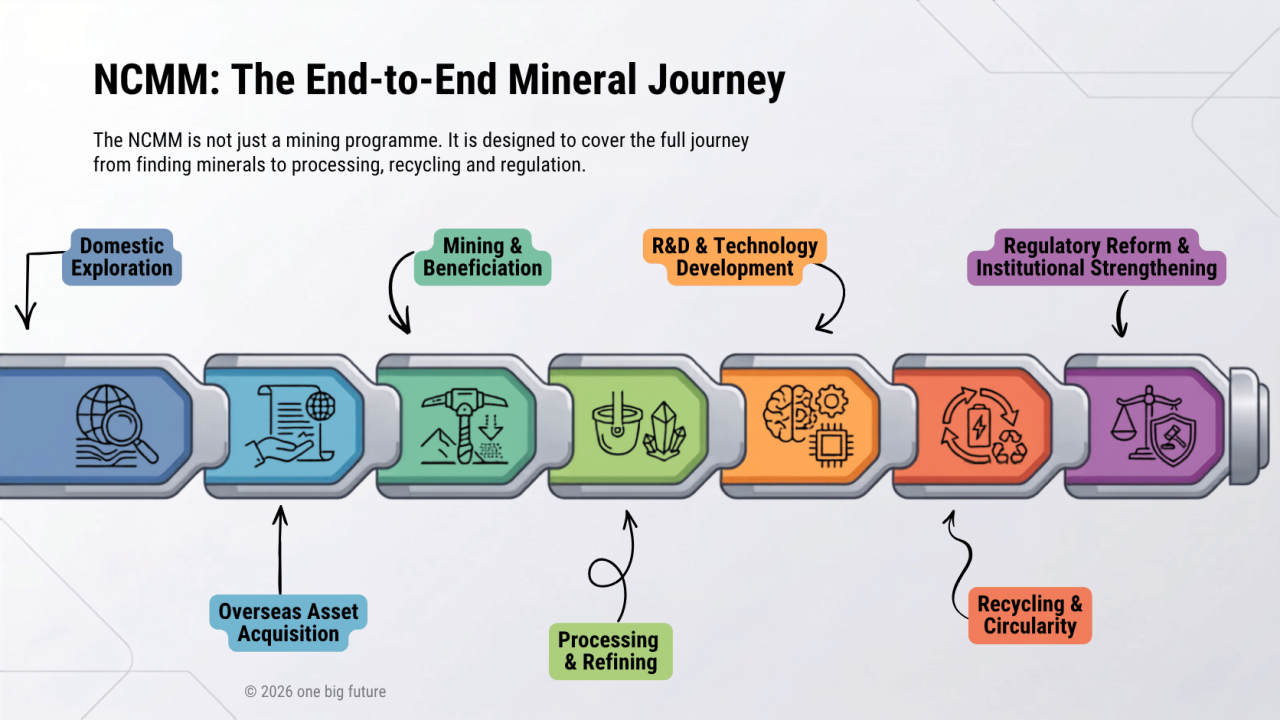 NCMM: The End-to-End Mineral Journey

The NCMM is not just a mining programme. It is designed to cover the full journey from finding minerals to processing, recycling and regulation.

Domestic Exploration

Mining & Beneficiation

R&D & Technology Development

Regulatory Reform & Institutional Strengthening

Overseas Asset Acquisition

Processing & Refining

Recycling & Circularity

© 2026 one big future